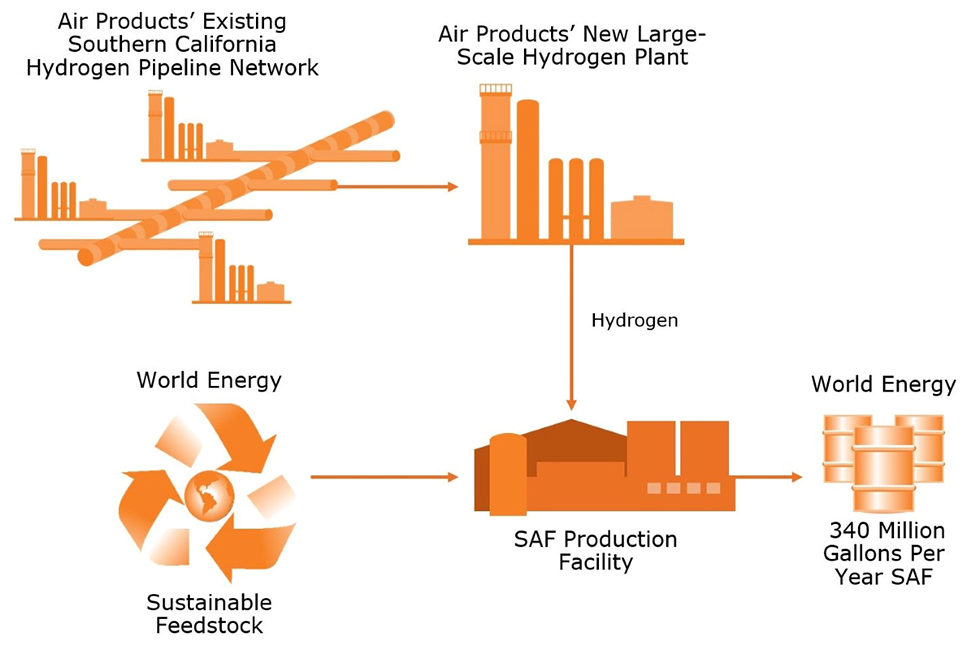 Air Products' Existing Southern California Hydrogen Pipeline Network

Air Products' New Large-Scale Hydrogen Plant

Hydrogen

World Energy

Sustainable Feedstock

SAF Production Facility

World Energy

340 Million Gallons Per Year SAF